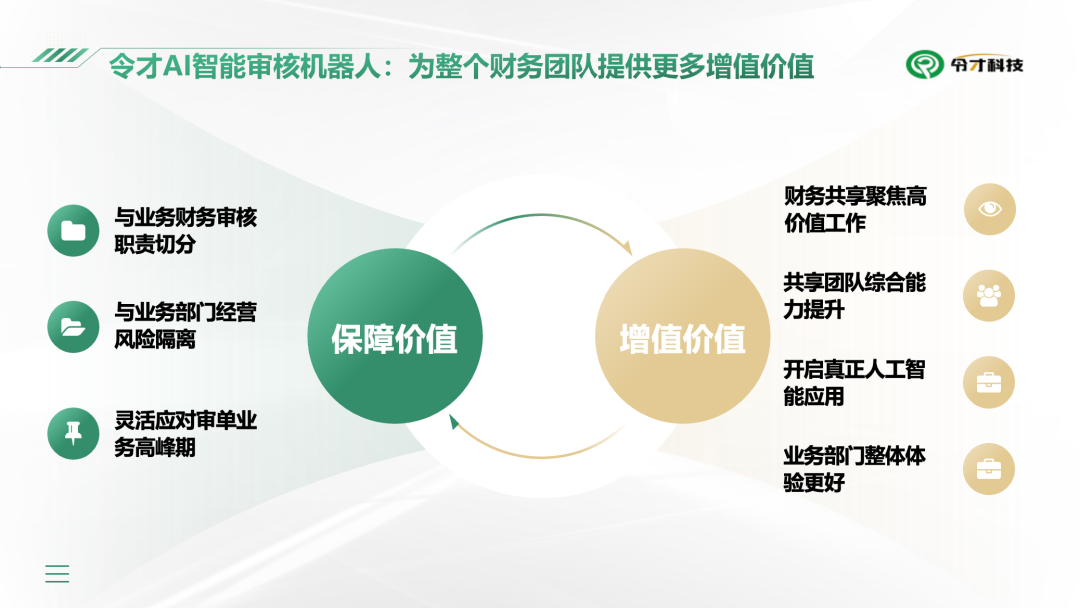 令才AI智能审核机器人：为整个财务团队提供更多增值价值

令才科技

与业务财务审核职责切分

与业务部门经营风险隔离

灵活应对审单业务高峰期

保障价值

增值价值

财务共享聚焦高价值工作

共享团队综合能力提升

开启真正人工智能应用

业务部门整体体验更好